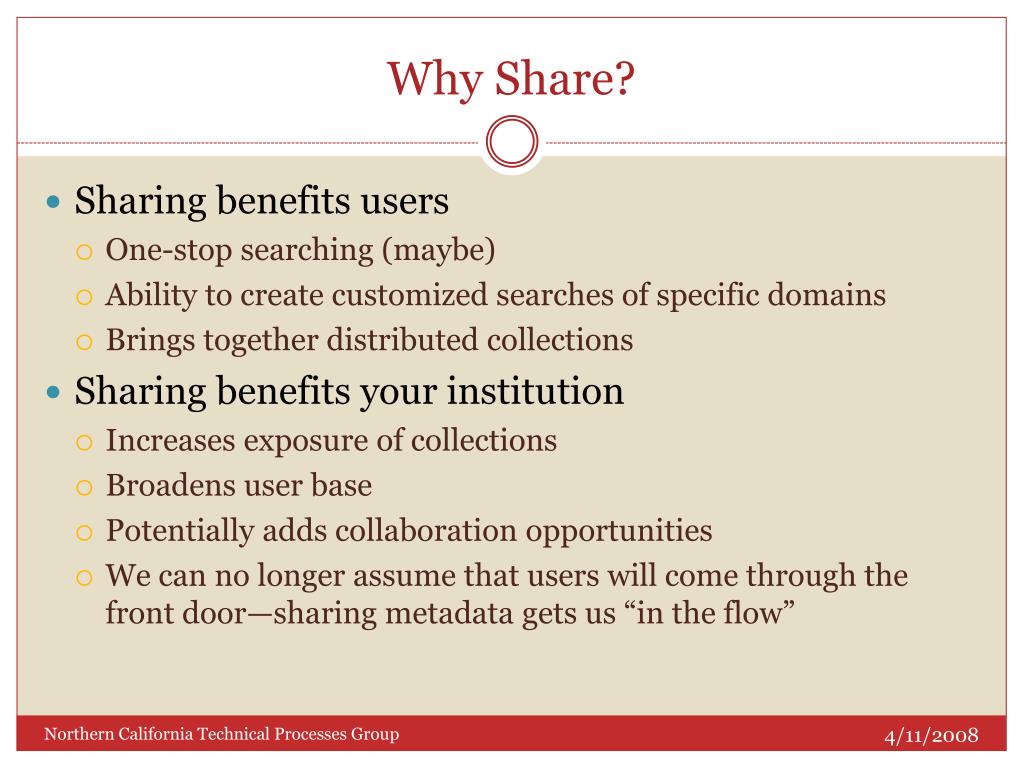 Why Share?

- Sharing benefits users
  - One-stop searching (maybe)
  - Ability to create customized searches of specific domains
  - Brings together distributed collections
- Sharing benefits your institution
  - Increases exposure of collections
  - Broadens user base
  - Potentially adds collaboration opportunities
  - We can no longer assume that users will come through the front door—sharing metadata gets us “in the flow”

Northern California Technical Processes Group

4/11/2008